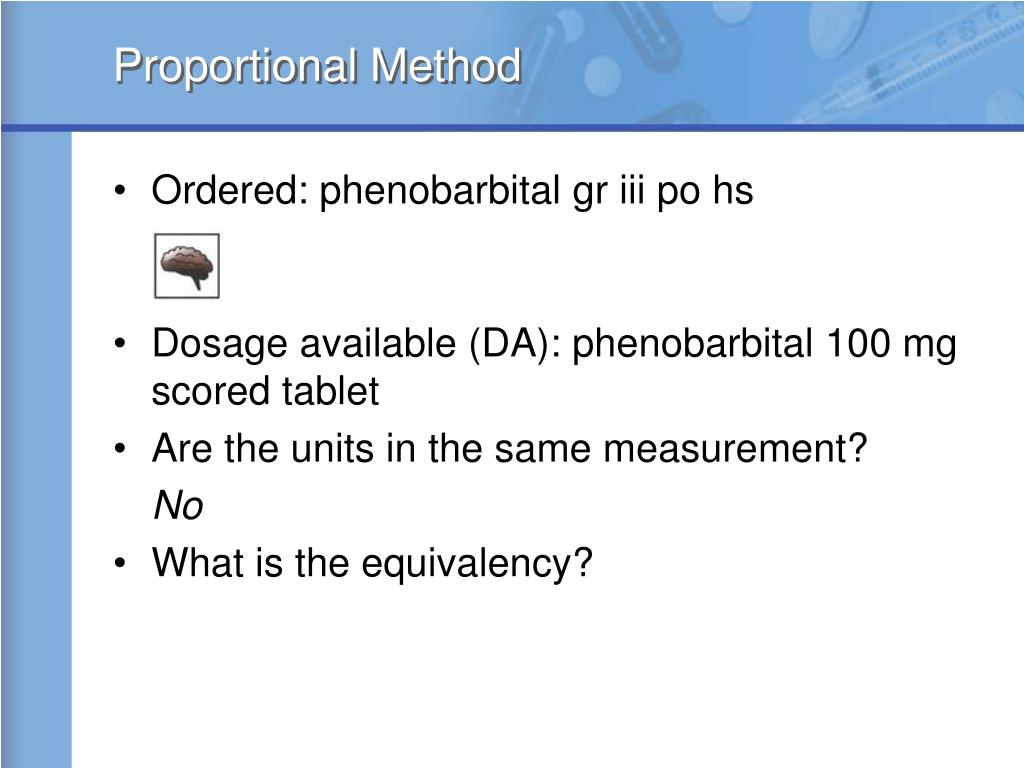 Proportional Method

• Ordered: phenobarbital gr iii po hs

• Dosage available (DA): phenobarbital 100 mg scored tablet
• Are the units in the same measurement?
No
• What is the equivalency?